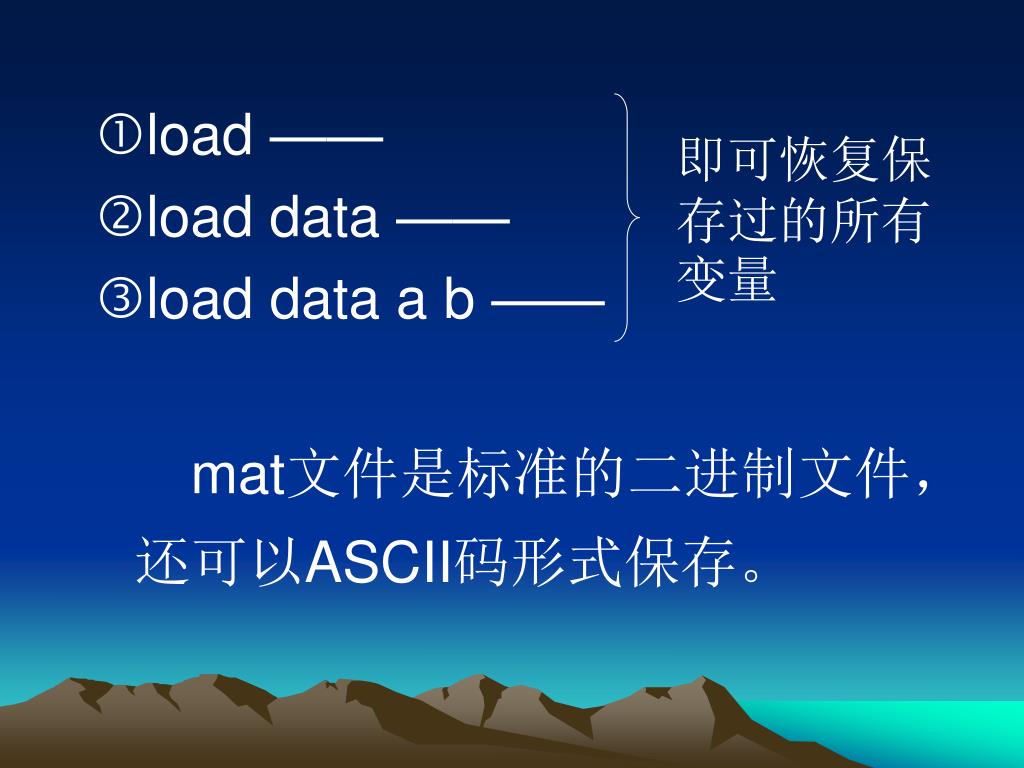 ①load ——
②load data ——
③load data a b ——

即可恢复保存过的所有变量

mat文件是标准的二进制文件，还可以ASCII码形式保存。